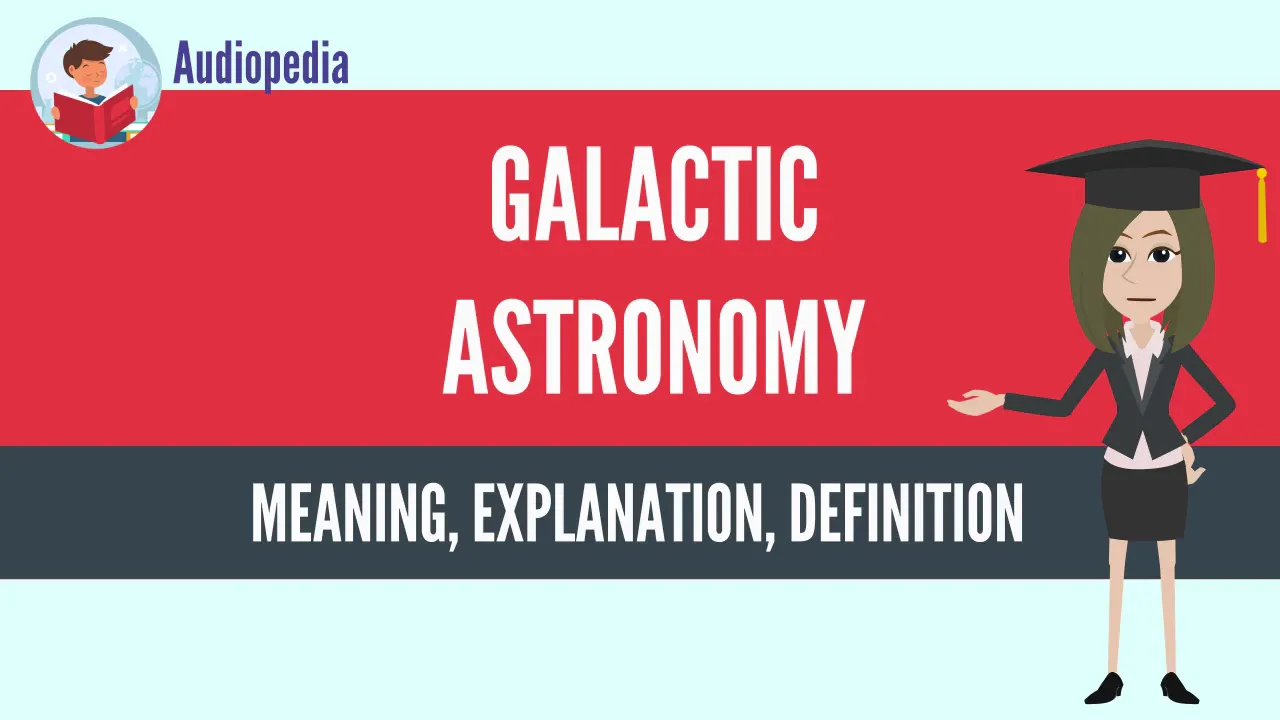 Audiopedia

GALACTIC ASTRONOMY

MEANING, EXPLANATION, DEFINITION